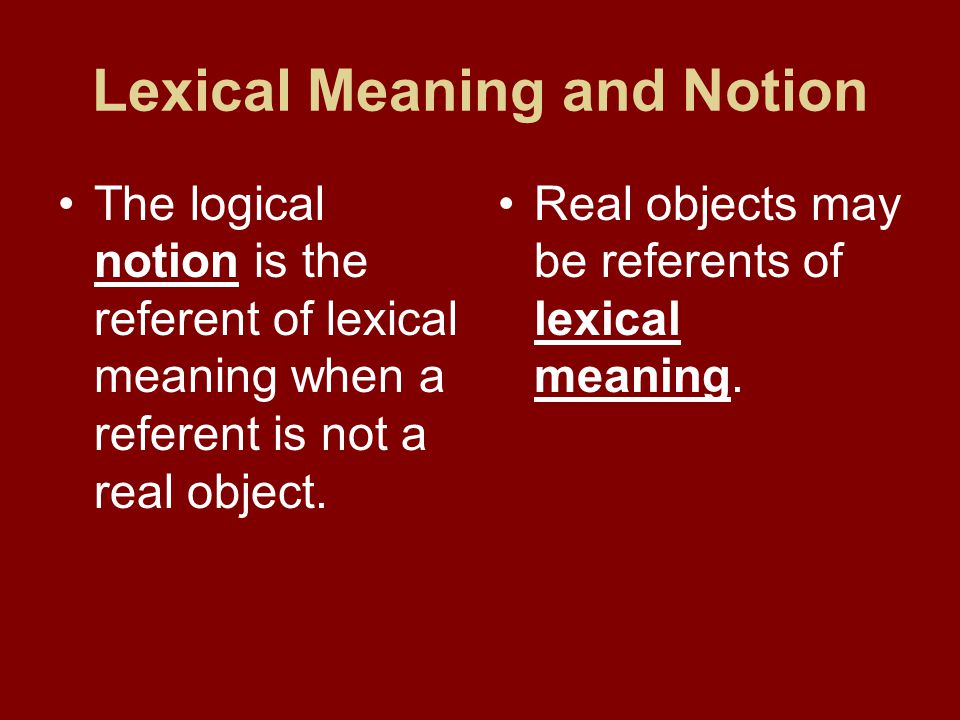 Lexical Meaning and Notion

• The logical notion is the referent of lexical meaning when a referent is not a real object.

• Real objects may be referents of lexical meaning.